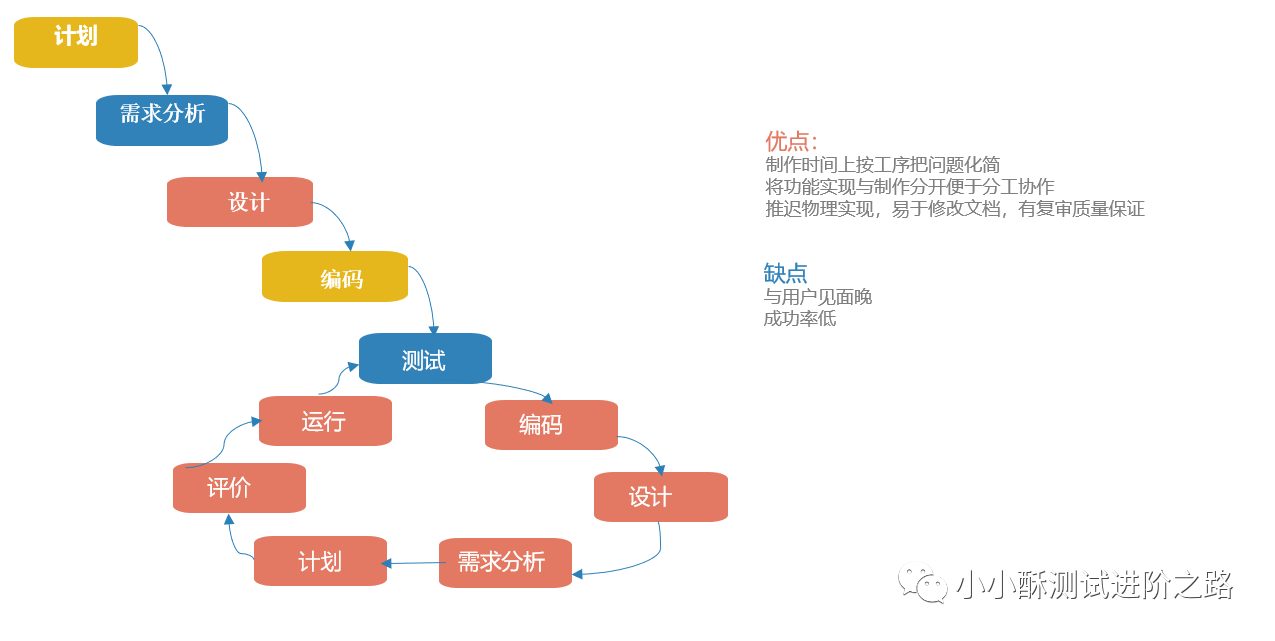 计划

需求分析

设计

编码

测试

编码

设计

需求分析

计划

评价

运行

优点:
制作时间上按工序把问题化简
将功能实现与制作分开便于分工协作
推迟物理实现，易于修改文档，有复审质量保证

缺点
与用户见面晚
成功率低

小小酥测试进阶之路